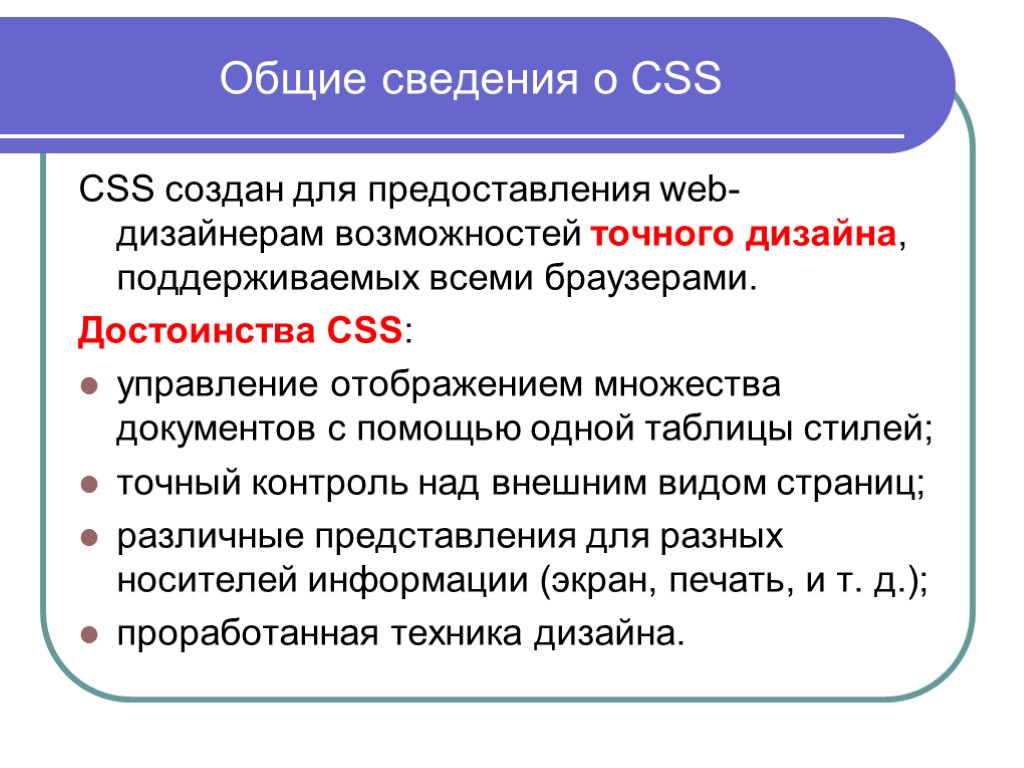 Общие сведения о CSS

CSS создан для предоставления web-дизайнерам возможностей точного дизайна, поддерживаемых всеми браузерами.

Достоинства CSS:

- управление отображением множества документов с помощью одной таблицы стилей;
- точный контроль над внешним видом страниц;
- различные представления для разных носителей информации (экран, печать, и т. д.);
- проработанная техника дизайна.